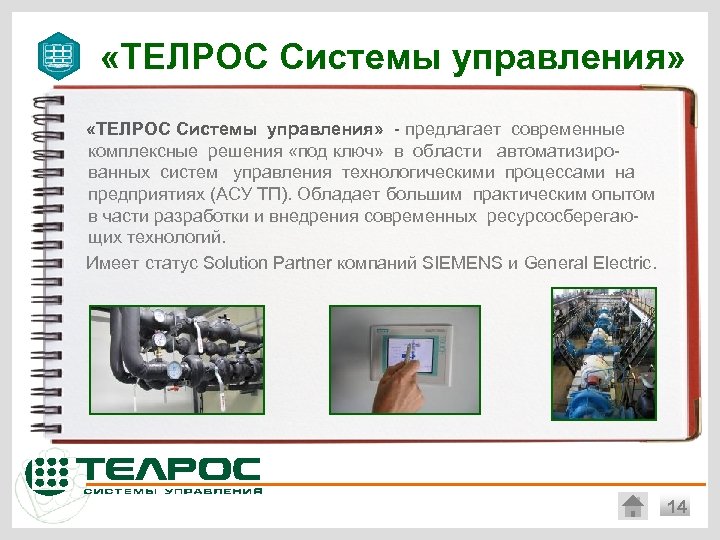 «ТЕЛРОС Системы управления»

«ТЕЛРОС Системы управления» - предлагает современные комплексные решения «под ключ» в области автоматизированных систем управления технологическими процессами на предприятиях (АСУ ТП). Обладает большим практическим опытом в части разработки и внедрения современных ресурсосберегающих технологий.

Имеет статус Solution Partner компаний SIEMENS и General Electric.

ТЕЛРОС
СИСТЕМЫ УПРАВЛЕНИЯ

14